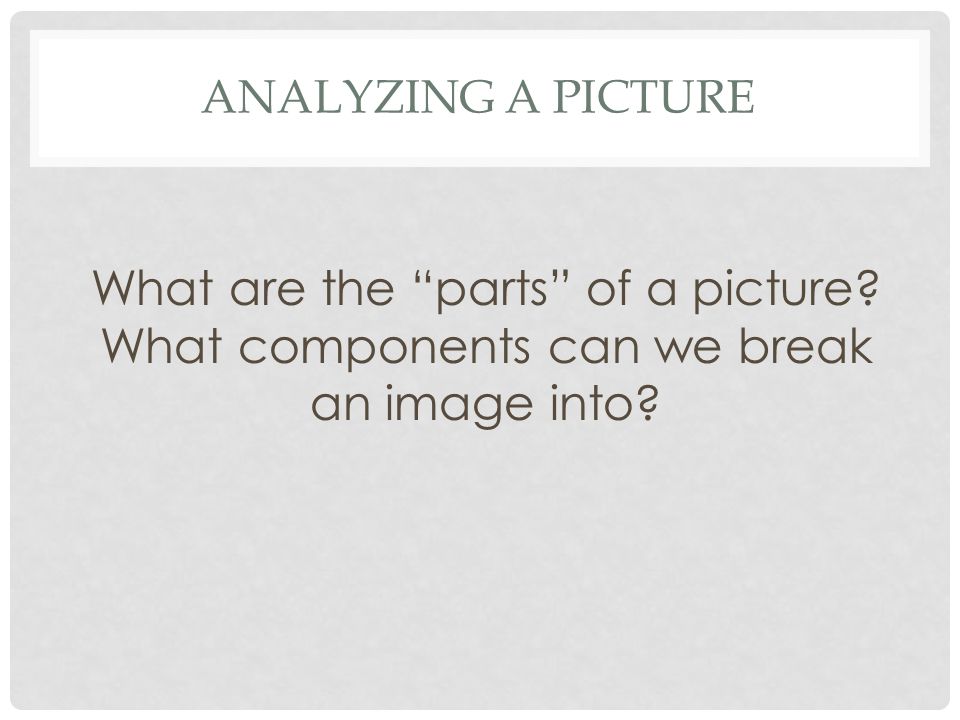 ANALYZING A PICTURE

What are the “parts” of a picture? What components can we break an image into?